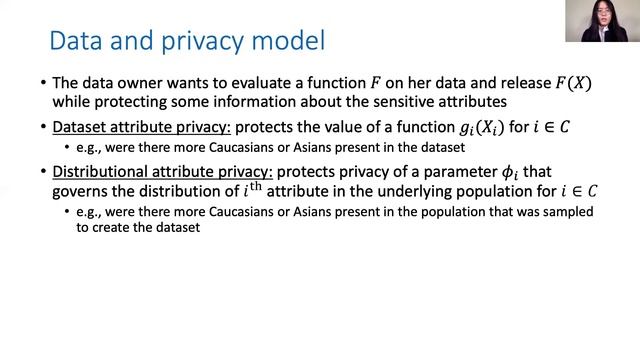 Data and privacy model

• The data owner wants to evaluate a function $F$ on her data and release $F(X)$ while protecting some information about the sensitive attributes

• Dataset attribute privacy: protects the value of a function $g_i(X_i)$ for $i \in C$
  • e.g., were there more Caucasians or Asians present in the dataset

• Distributional attribute privacy: protects privacy of a parameter $\phi_i$ that governs the distribution of $i^{\text{th}}$ attribute in the underlying population for $i \in C$
  • e.g., were there more Caucasians or Asians present in the population that was sampled to create the dataset